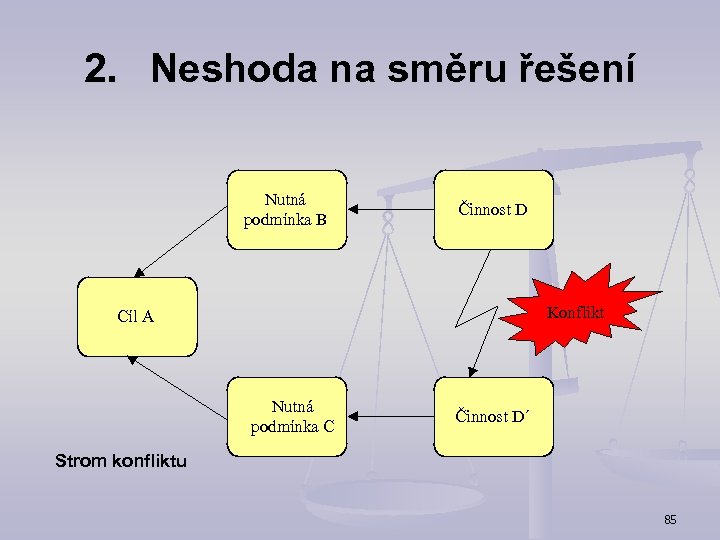 2. Neshoda na směru řešení

Nutná podmínka B

Činnost D

Cíl A

Konflikt

Nutná podmínka C

Činnost D´

Strom konfliktu

85